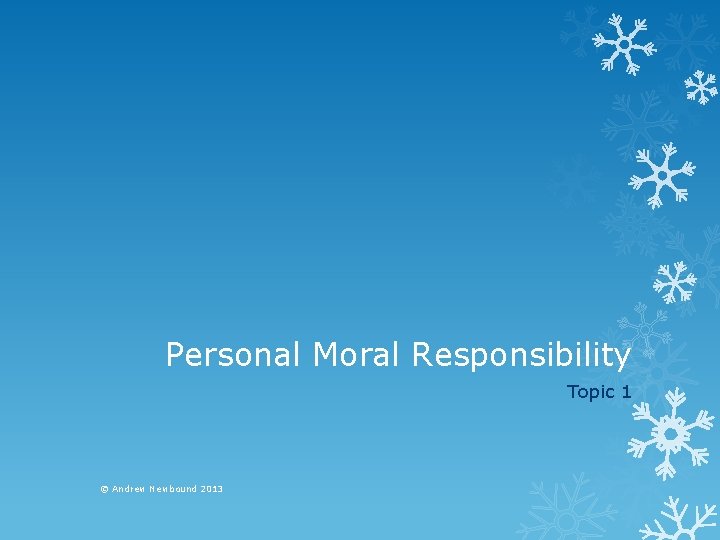 Personal Moral Responsibility

Topic 1

© Andrew Newbound 2013